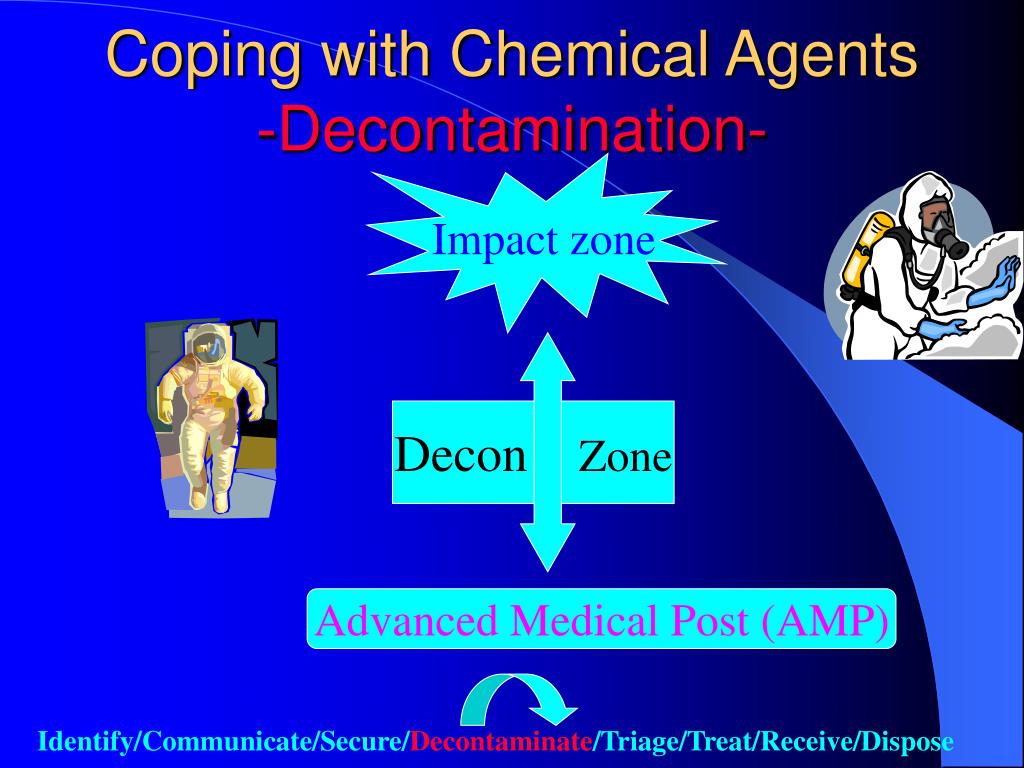 Coping with Chemical Agents
-Decontamination-

Impact zone

Decon Zone

Advanced Medical Post (AMP)

Identify/Communicate/Secure/Decontaminate/Triage/Treat/Receive/Dispose